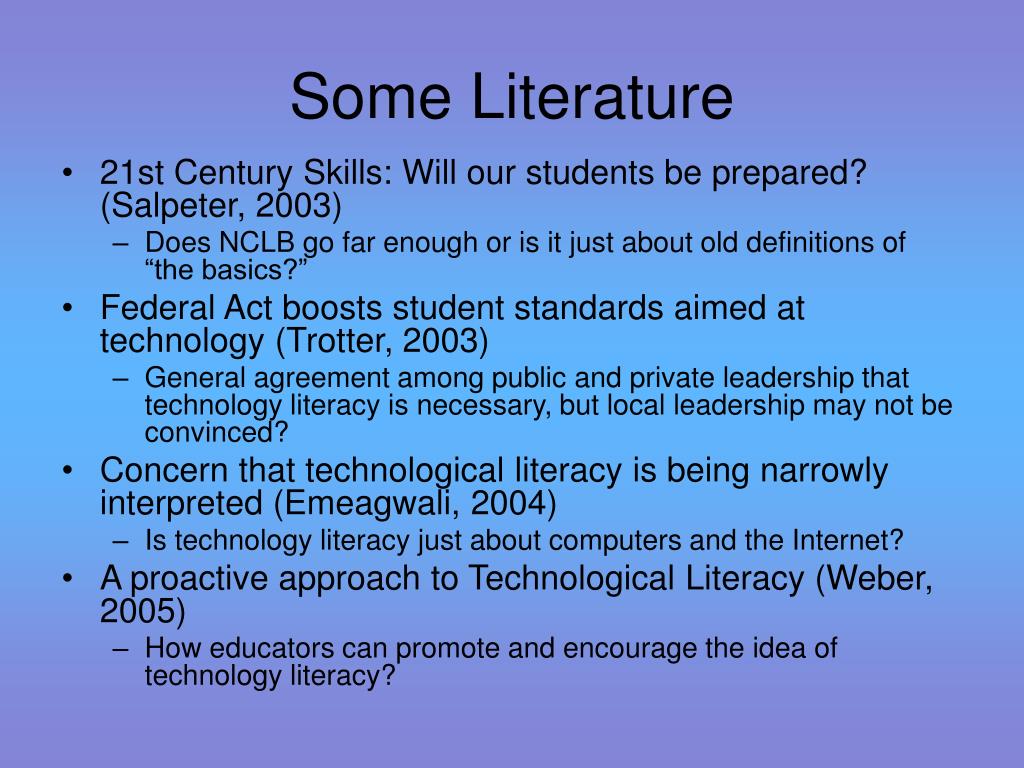 Some Literature

• 21st Century Skills: Will our students be prepared? (Salpeter, 2003)
  – Does NCLB go far enough or is it just about old definitions of “the basics?”
• Federal Act boosts student standards aimed at technology (Trotter, 2003)
  – General agreement among public and private leadership that technology literacy is necessary, but local leadership may not be convinced?
• Concern that technological literacy is being narrowly interpreted (Emeagwali, 2004)
  – Is technology literacy just about computers and the Internet?
• A proactive approach to Technological Literacy (Weber, 2005)
  – How educators can promote and encourage the idea of technology literacy?